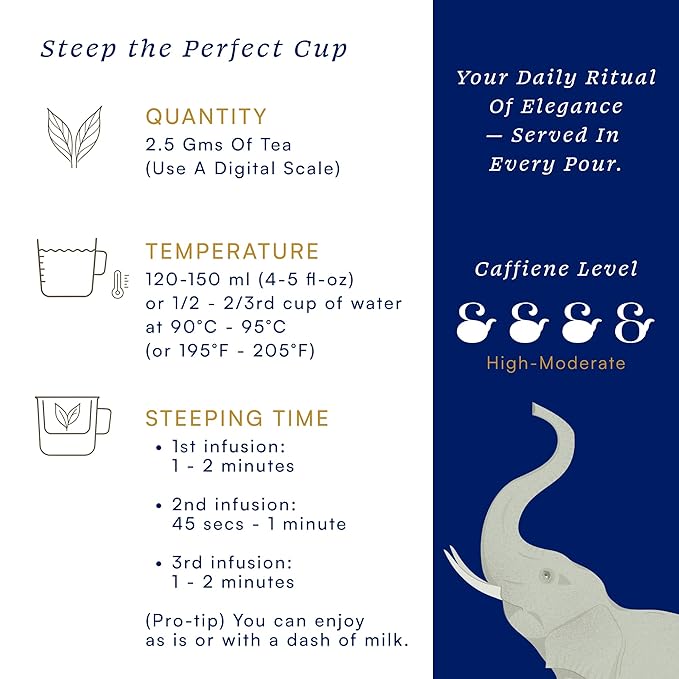 Steep the Perfect Cup

QUANTITY
2.5 Gms Of Tea
(Use A Digital Scale)

TEMPERATURE
120-150 ml (4-5 fl-oz)
or 1/2 - 2/3rd cup of water
at 90°C - 95°C
(or 195°F - 205°F)

STEEPING TIME
• 1st infusion:
1 - 2 minutes

• 2nd infusion:
45 secs - 1 minute

• 3rd infusion:
1 - 2 minutes

(Pro-tip) You can enjoy as is or with a dash of milk.

Your Daily Ritual Of Elegance — Served In Every Pour.

Caffiene Level

High-Moderate